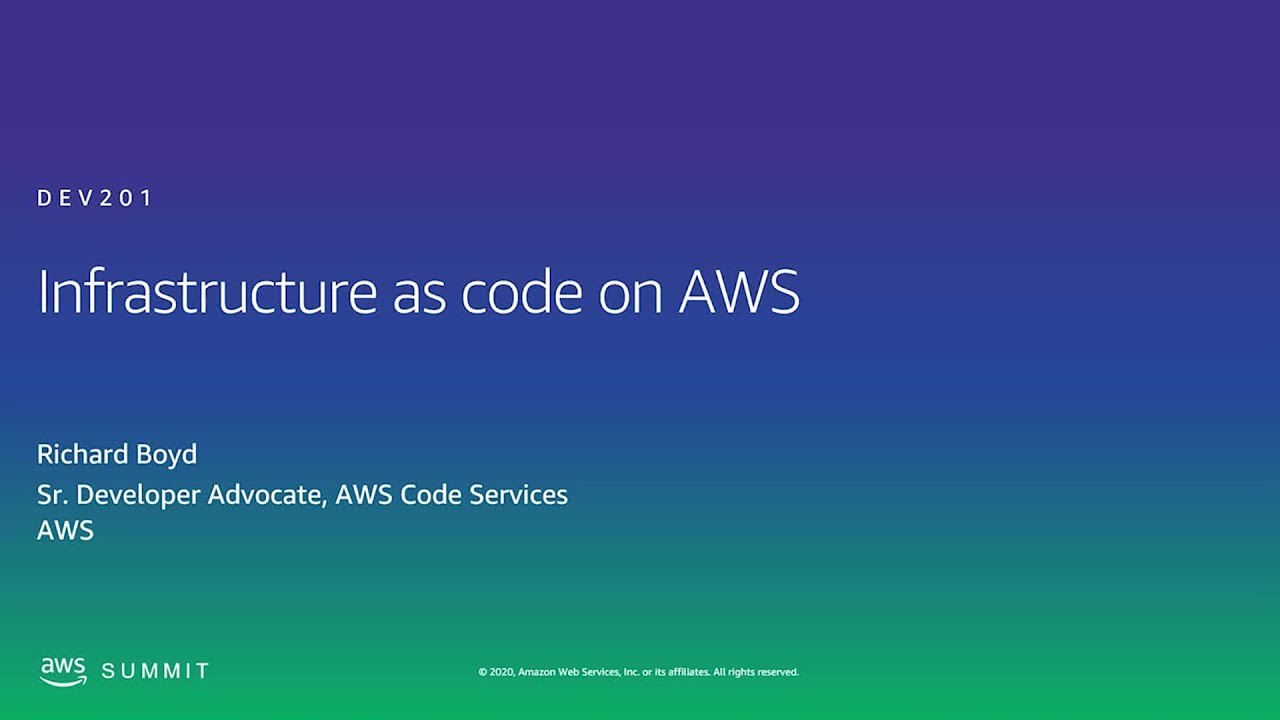 DEV201

Infrastructure as code on AWS

Richard Boyd
Sr. Developer Advocate, AWS Code Services
AWS

aws SUMMIT

© 2020, Amazon Web Services, Inc. or its affiliates. All rights reserved.